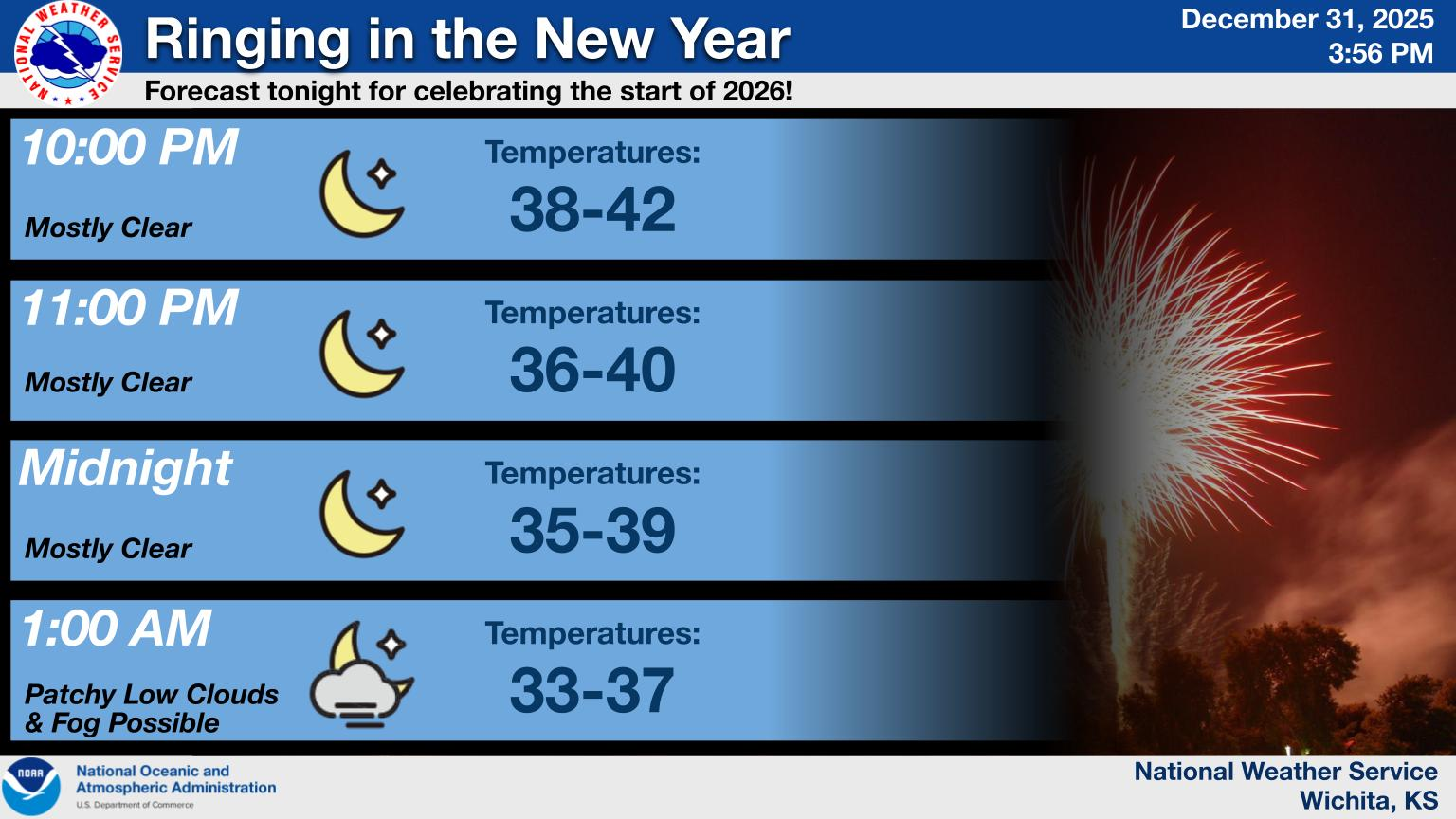 NATIONAL WEATHER SERVICE

Ringing in the New Year

December 31, 2025
3:56 PM

Forecast tonight for celebrating the start of 2026!

10:00 PM
Mostly Clear
Temperatures:
38-42

11:00 PM
Mostly Clear
Temperatures:
36-40

Midnight
Mostly Clear
Temperatures:
35-39

1:00 AM
Patchy Low Clouds & Fog Possible
Temperatures:
33-37

NOAA
National Oceanic and Atmospheric Administration
U.S. Department of Commerce

National Weather Service
Wichita, KS